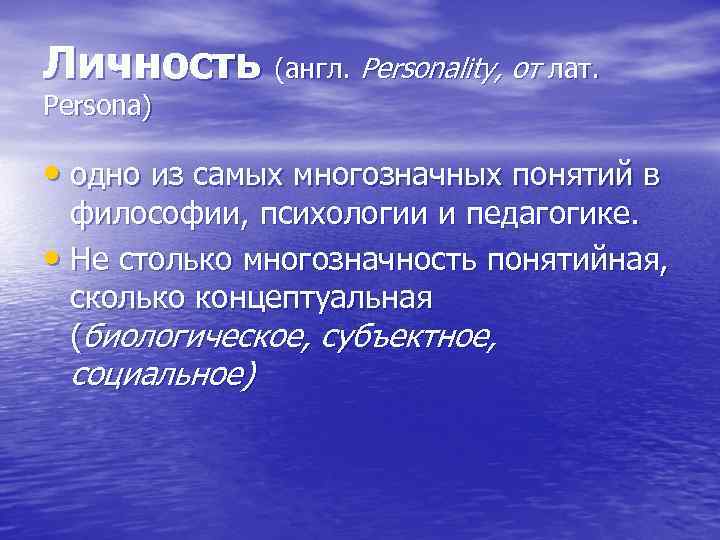 Личность (англ. Personality, от лат. Persona)

• одно из самых многозначных понятий в философии, психологии и педагогике.
• Не столько многозначность понятийная, сколько концептуальная (биологическое, субъектное, социальное)